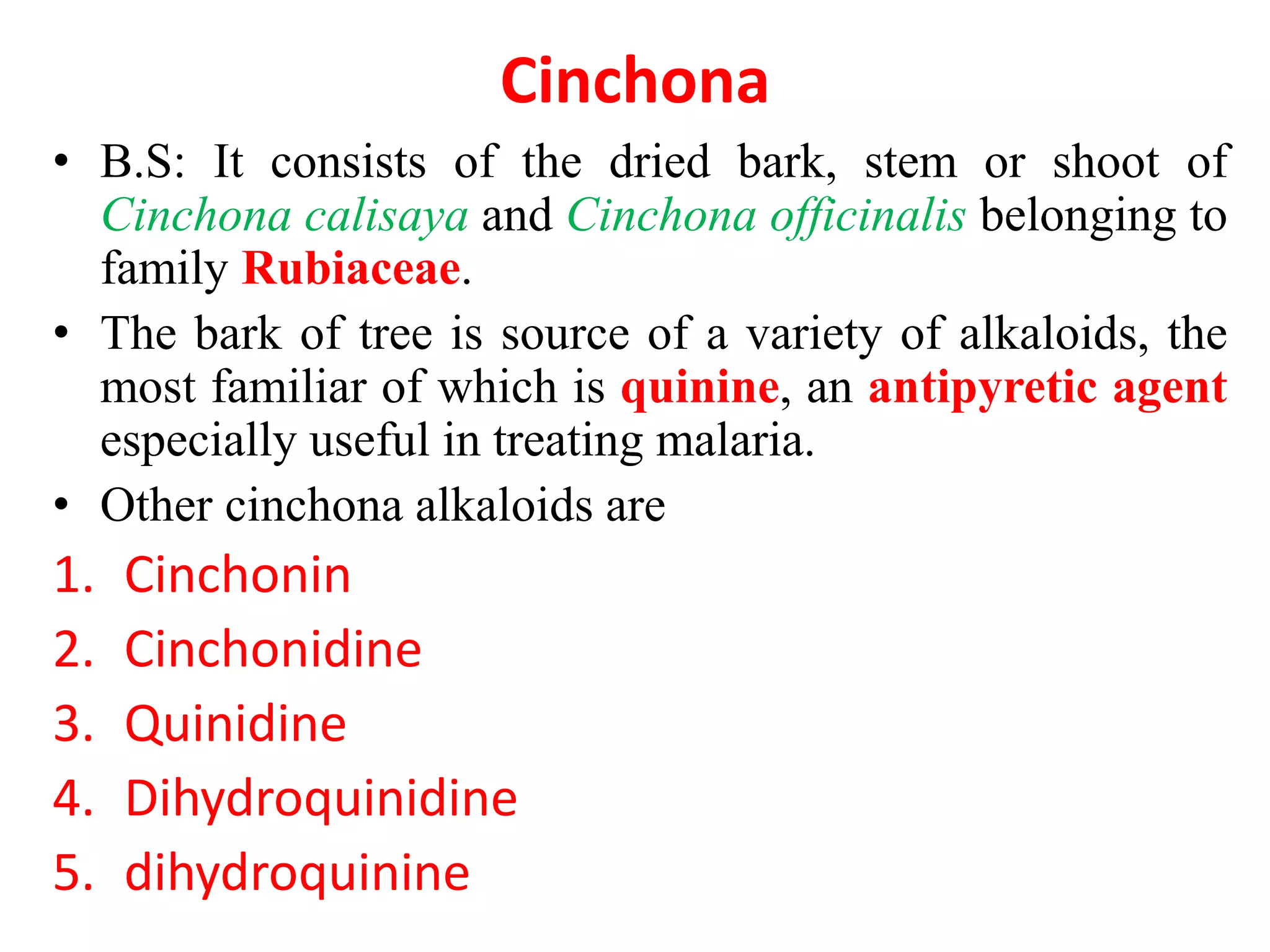 Cinchona

• B.S: It consists of the dried bark, stem or shoot of Cinchona calisaya and Cinchona officinalis belonging to family Rubiaceae.

• The bark of tree is source of a variety of alkaloids, the most familiar of which is quinine, an antipyretic agent especially useful in treating malaria.

• Other cinchona alkaloids are

1. Cinchonin
2. Cinchonidine
3. Quinidine
4. Dihydroquinidine
5. dihydroquinine